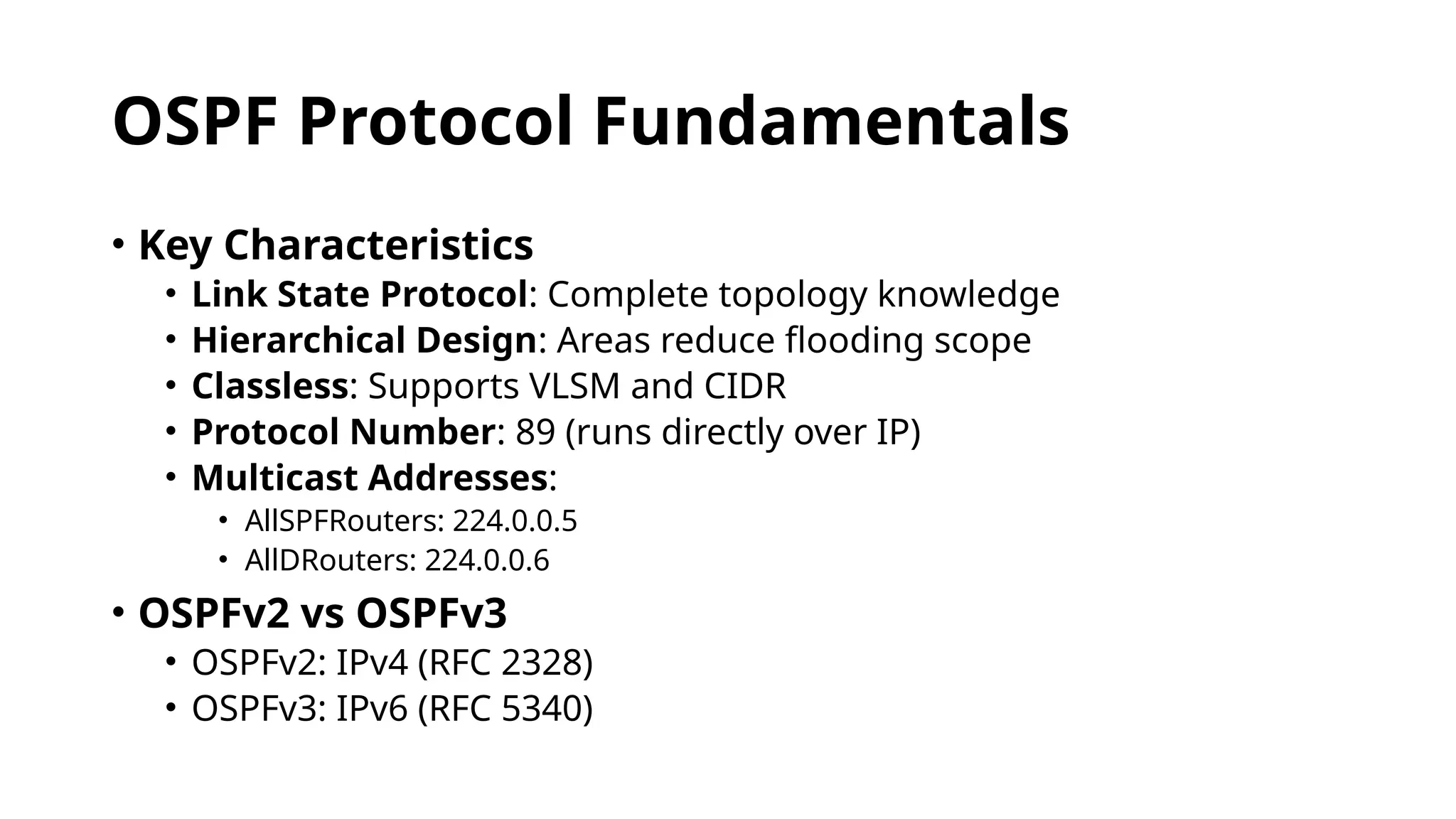 OSPF Protocol Fundamentals

• Key Characteristics
  • Link State Protocol: Complete topology knowledge
  • Hierarchical Design: Areas reduce flooding scope
  • Classless: Supports VLSM and CIDR
  • Protocol Number: 89 (runs directly over IP)
  • Multicast Addresses:
    • AllSPFRouters: 224.0.0.5
    • AllDRouters: 224.0.0.6
• OSPFv2 vs OSPFv3
  • OSPFv2: IPv4 (RFC 2328)
  • OSPFv3: IPv6 (RFC 5340)